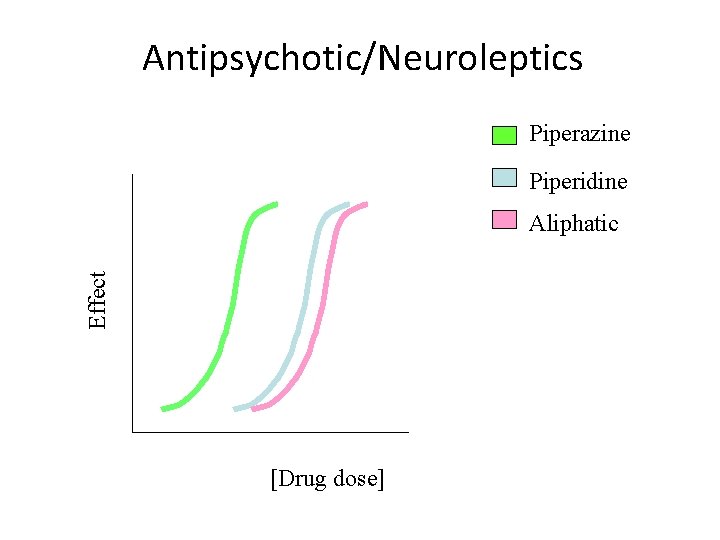 Antipsychotic/Neuroleptics

Piperazine
Piperidine
Aliphatic

Effect

[Drug dose]